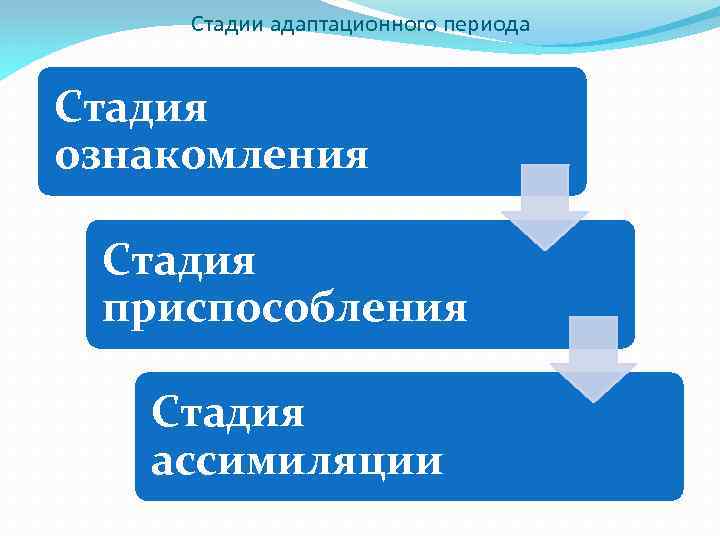 Стадии адаптационного периода

Стадия ознакомления

Стадия приспособления

Стадия ассимиляции